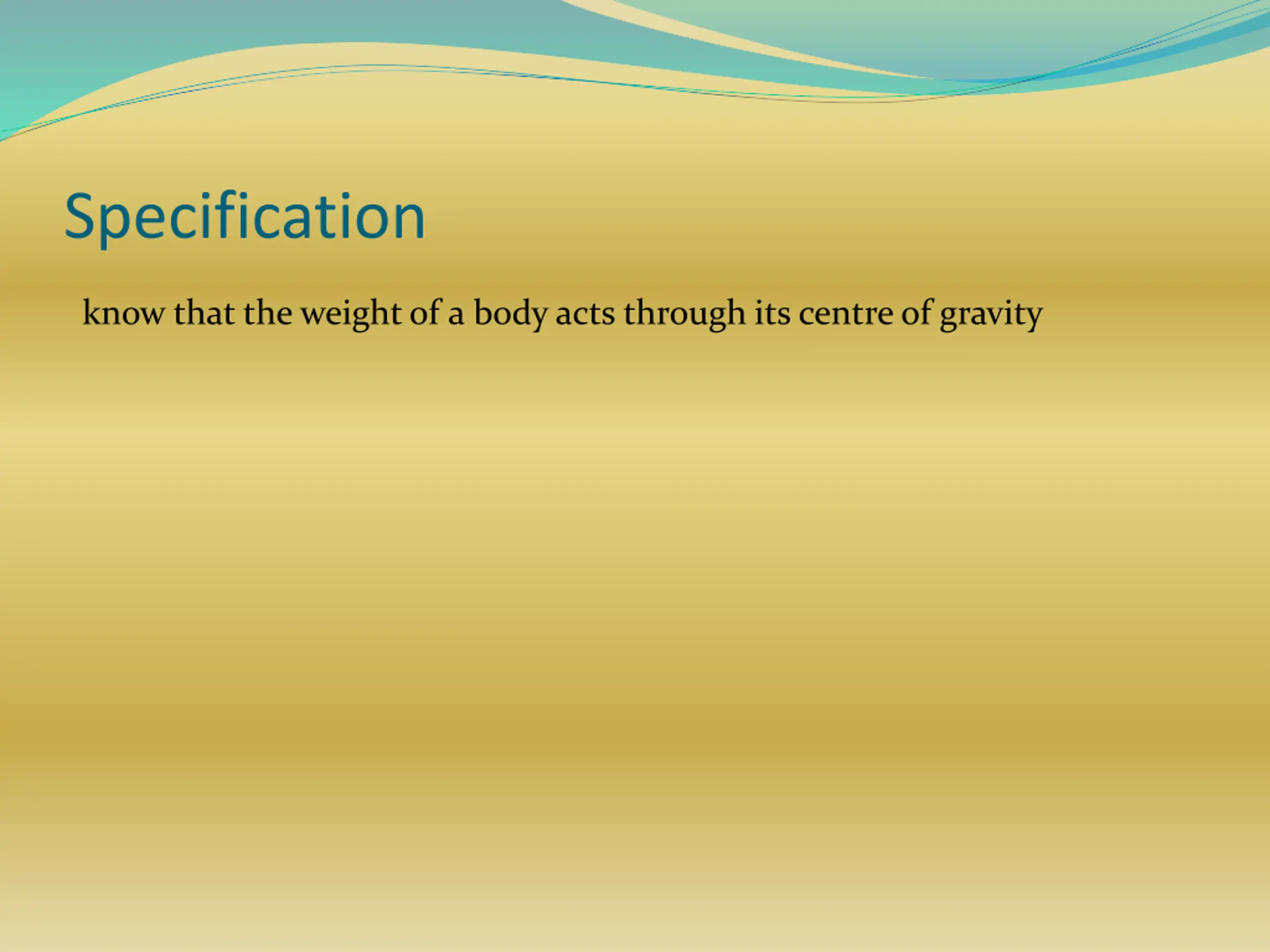 Specification

know that the weight of a body acts through its centre of gravity